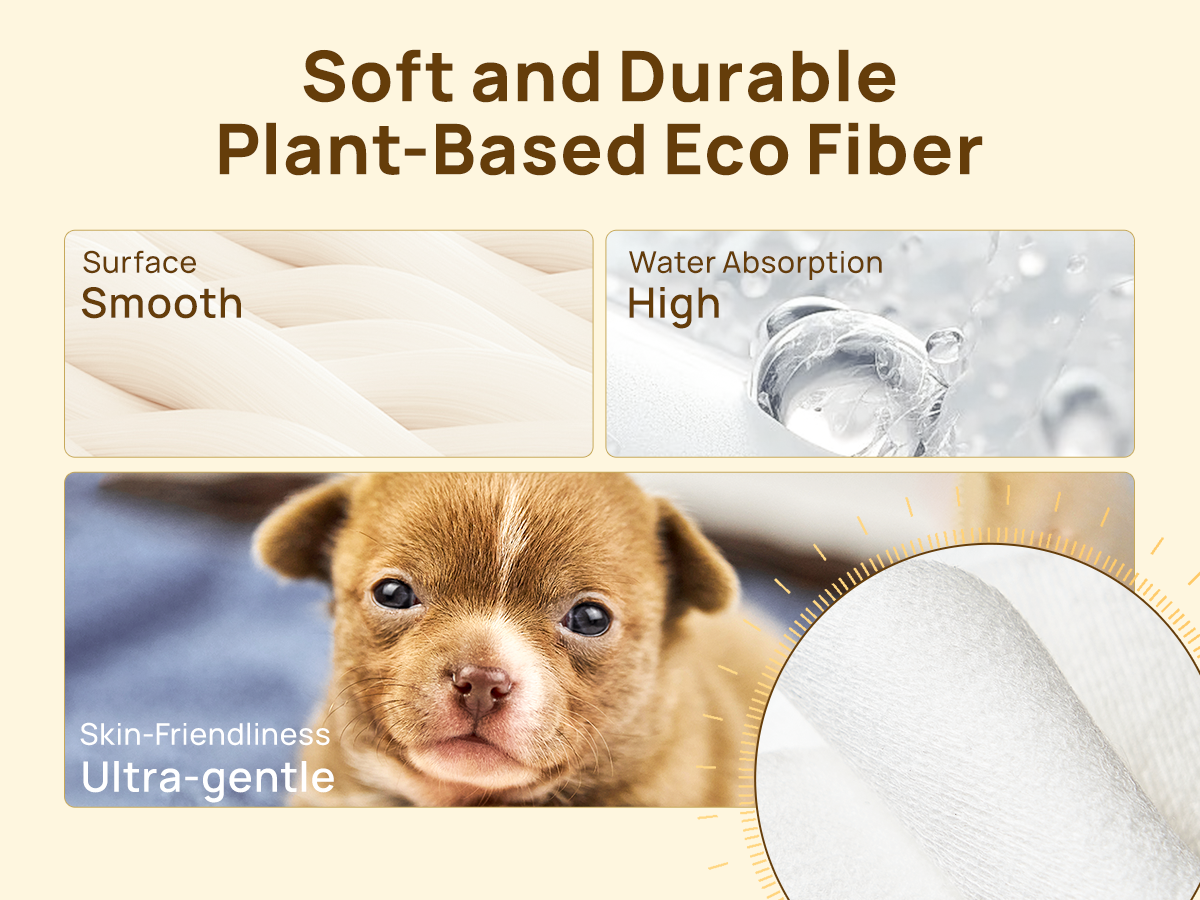 Soft and Durable
Plant-Based Eco Fiber

Surface
Smooth

Water Absorption
High

Skin-Friendliness
Ultra-gentle